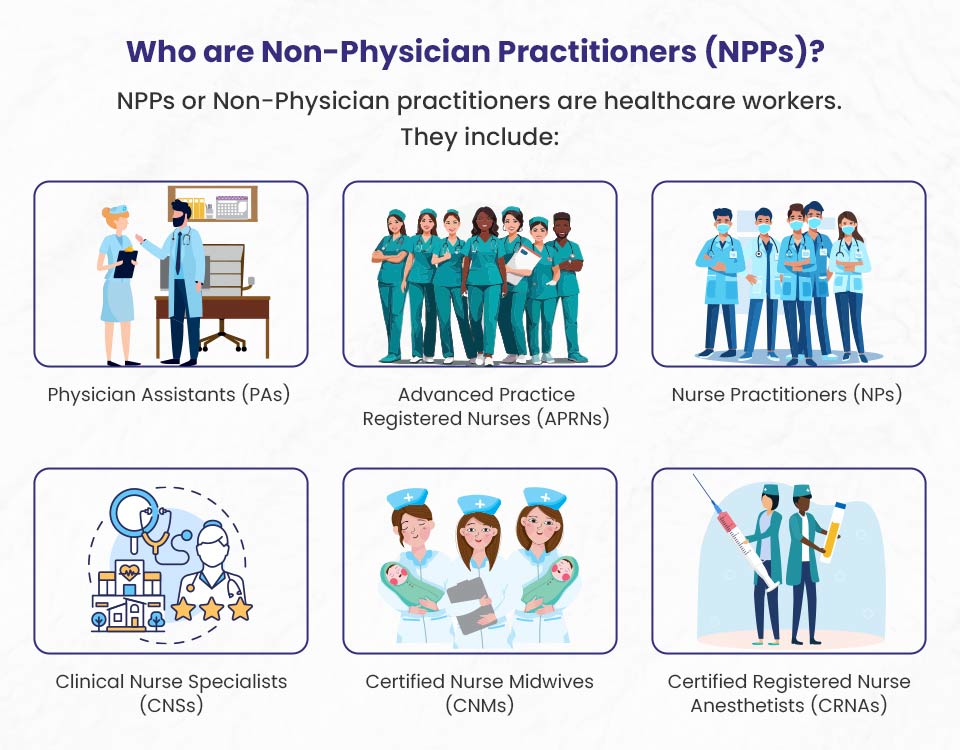 Who are Non-Physician Practitioners (NPPs)?

NPPs or Non-Physician practitioners are healthcare workers. They include:

Physician Assistants (PAs)

Advanced Practice Registered Nurses (APRNs)

Nurse Practitioners (NPs)

Clinical Nurse Specialists (CNSs)

Certified Nurse Midwives (CNMs)

Certified Registered Nurse Anesthetists (CRNAs)